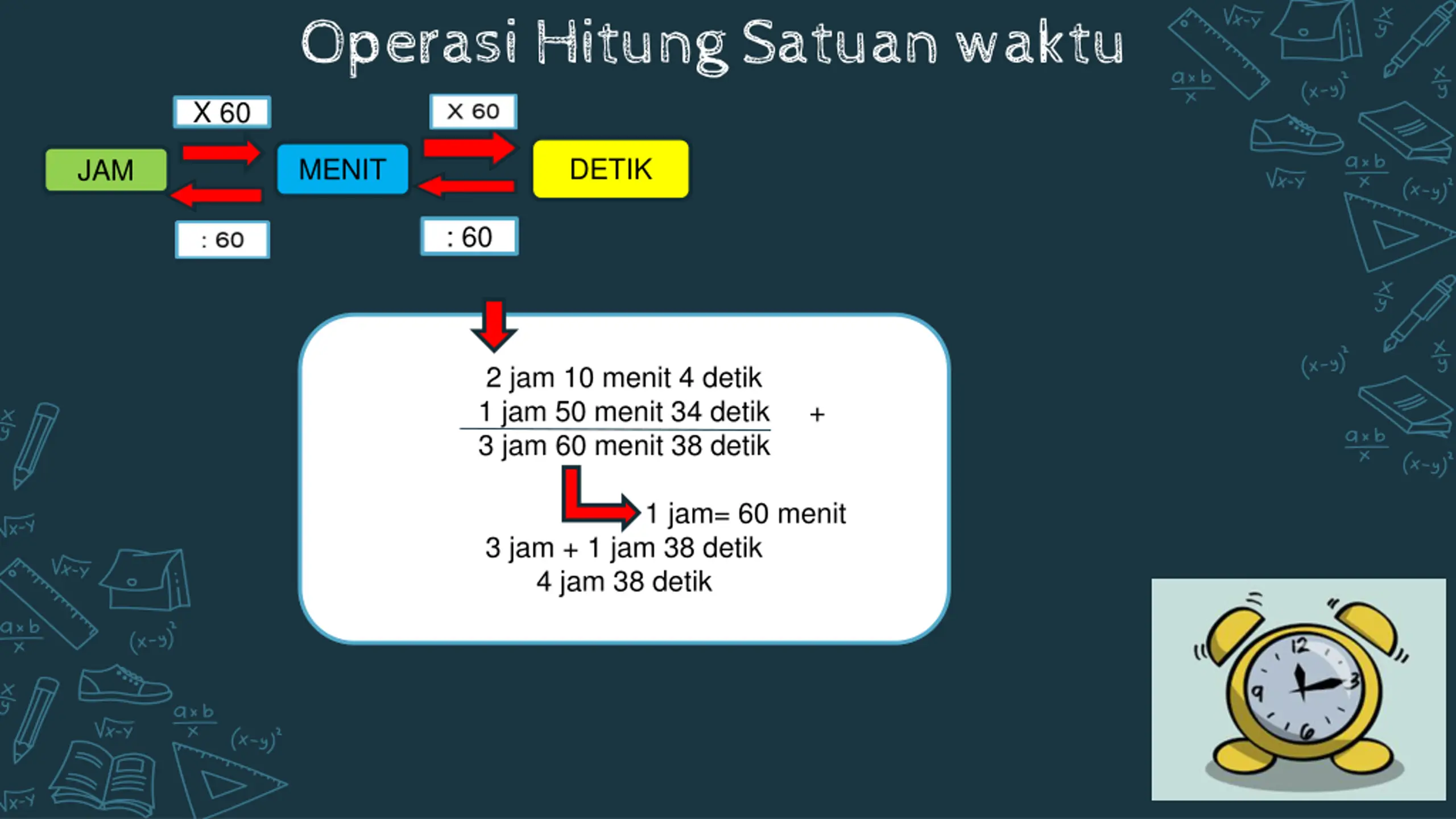 Operasi Hitung Satuan waktu

X 60

X 60

JAM

MENIT

DETIK

: 60

: 60

2 jam 10 menit 4 detik
1 jam 50 menit 34 detik +
3 jam 60 menit 38 detik

1 jam= 60 menit
3 jam + 1 jam 38 detik
4 jam 38 detik

12
3
6
9